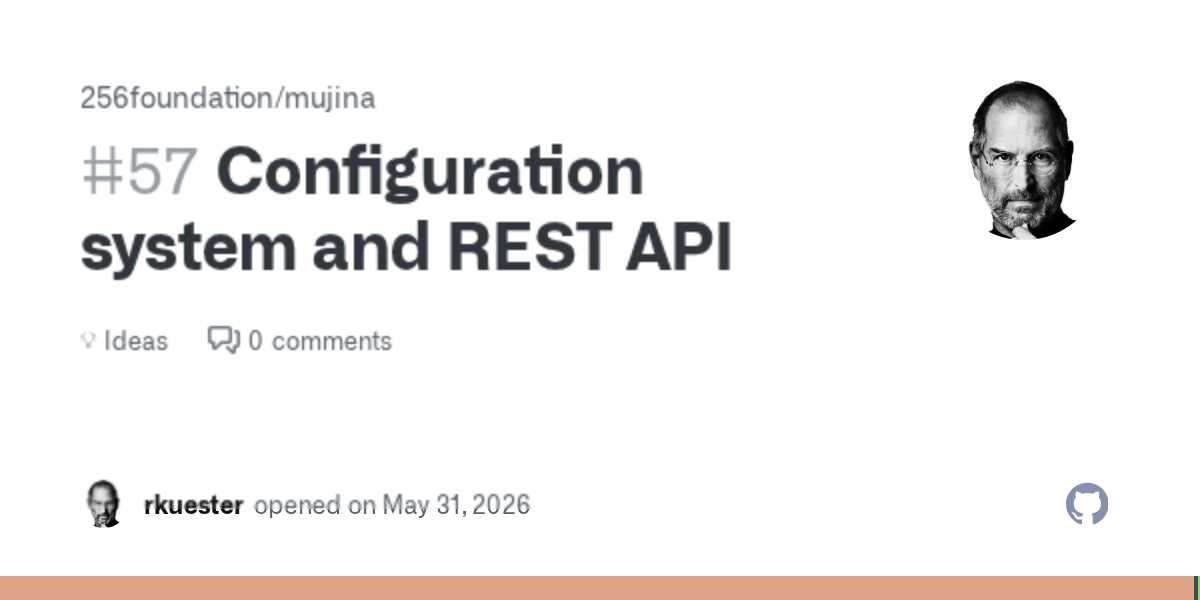 256foundation/mujina

#57 Configuration system and REST API

Ideas 0 comments

rkuester opened on May 31, 2026